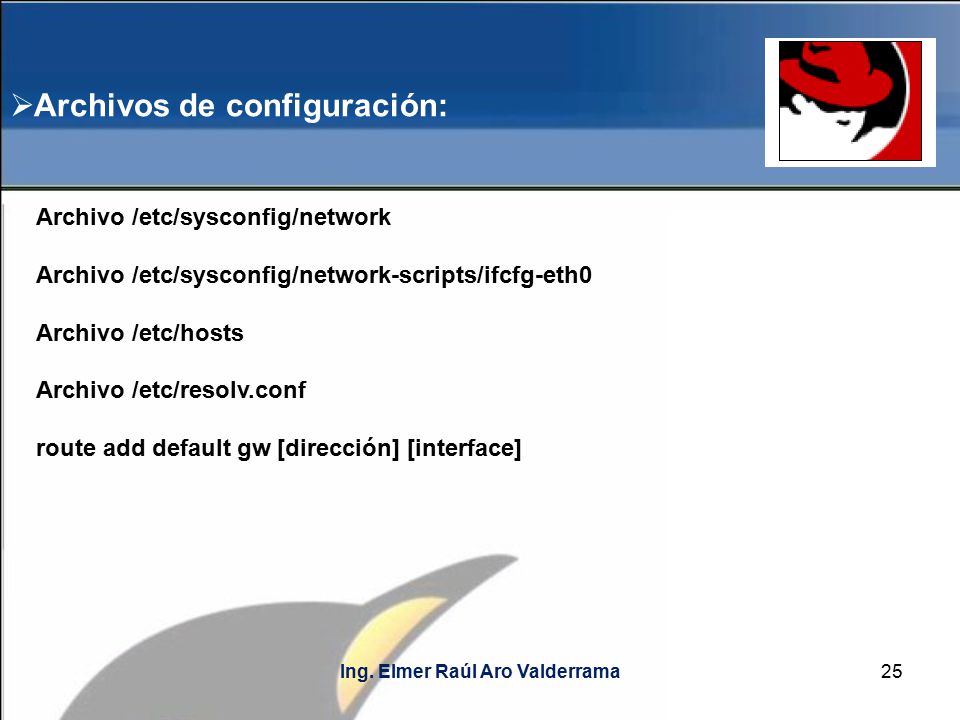 ➢Archivos de configuración:

Archivo /etc/sysconfig/network

Archivo /etc/sysconfig/network-scripts/ifcfg-eth0

Archivo /etc/hosts

Archivo /etc/resolv.conf

route add default gw [dirección] [interface]

Ing. Elmer Raúl Aro Valderrama

25